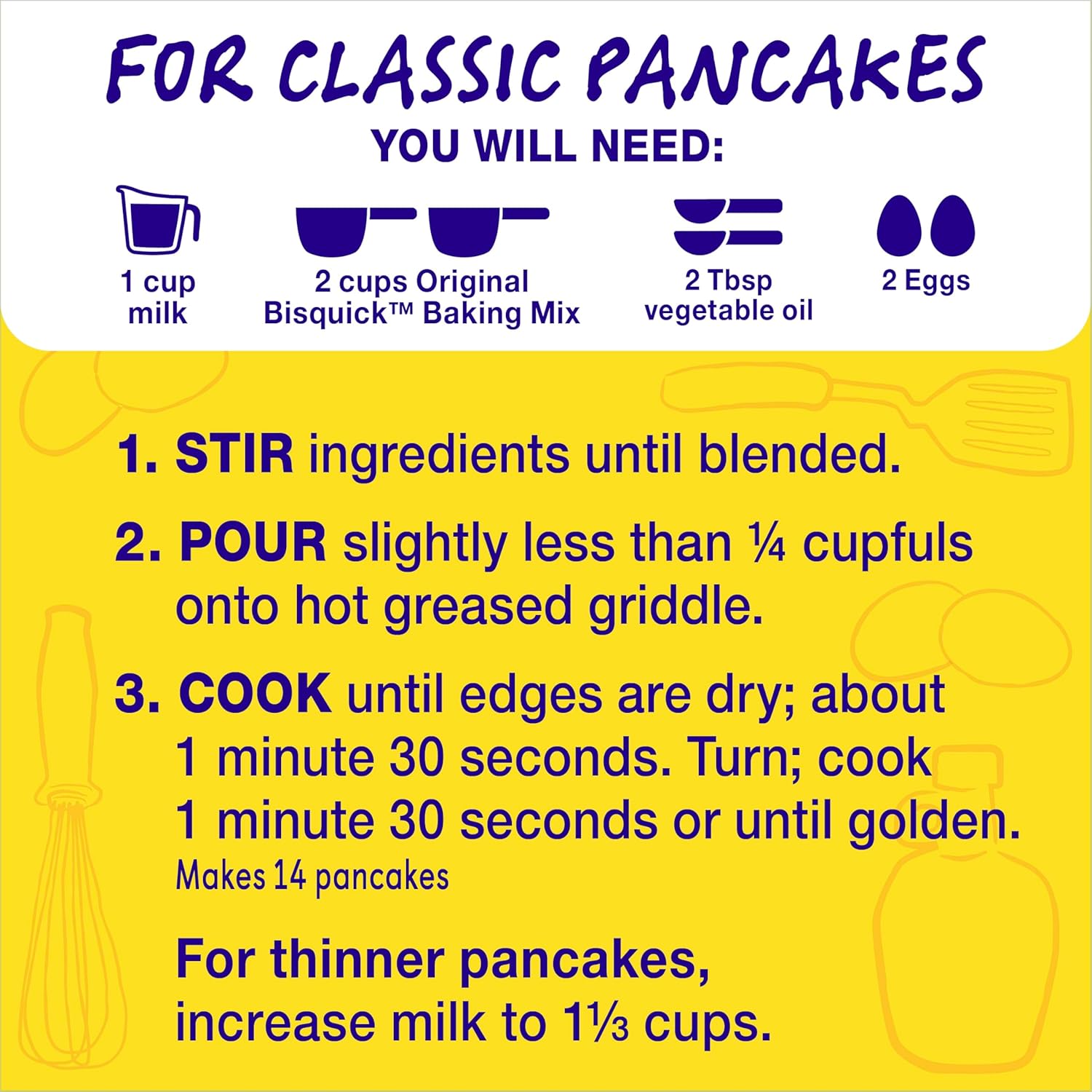 FOR CLASSIC PANCAKES

YOU WILL NEED:

1 cup milk

2 cups Original Bisquick™ Baking Mix

2 Tbsp vegetable oil

2 Eggs

1. STIR ingredients until blended.

2. POUR slightly less than ¼ cupfuls onto hot greased griddle.

3. COOK until edges are dry; about 1 minute 30 seconds. Turn; cook 1 minute 30 seconds or until golden.
Makes 14 pancakes

For thinner pancakes, increase milk to 1⅓ cups.